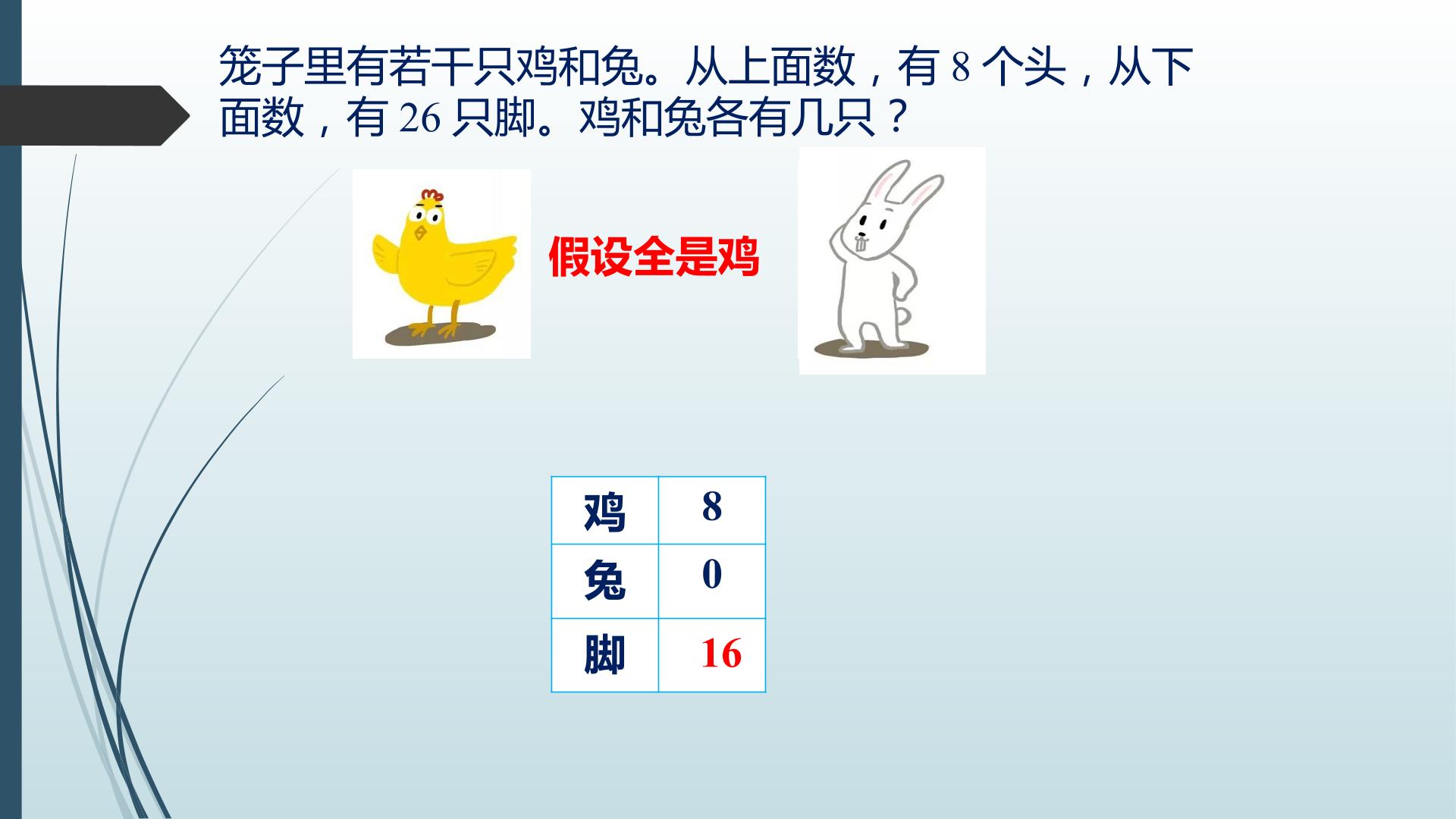 笼子里有若干只鸡和兔。从上面数，有 8 个头，从下面数，有 26 只脚。鸡和兔各有几只？

假设全是鸡

| 鸡 | 8 |
|---|---|
| 兔 | 0 |
| 脚 | 16 |